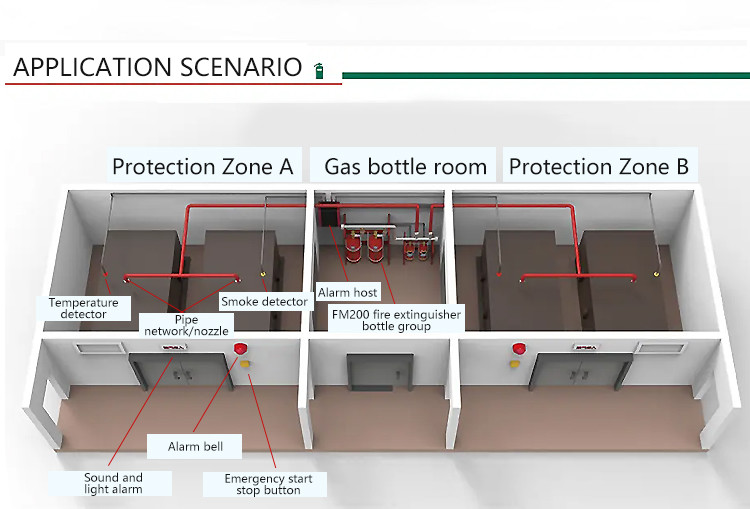 APPLICATION SCENARIO

Protection Zone A

Gas bottle room

Protection Zone B

Temperature detector

Pipe network/nozzle

Smoke detector

Alarm host

FM200 fire extinguisher bottle group

Alarm bell

Sound and light alarm

Emergency start stop button